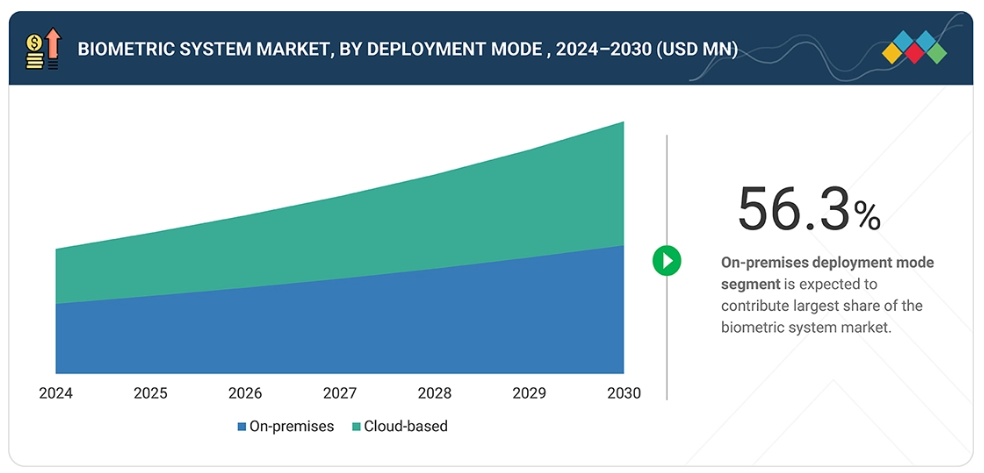 BIOMETRIC SYSTEM MARKET, BY DEPLOYMENT MODE , 2024–2030 (USD MN)

2024 2025 2026 2027 2028 2029 2030

On-premises Cloud-based

56.3%

On-premises deployment mode segment is expected to contribute largest share of the biometric system market.